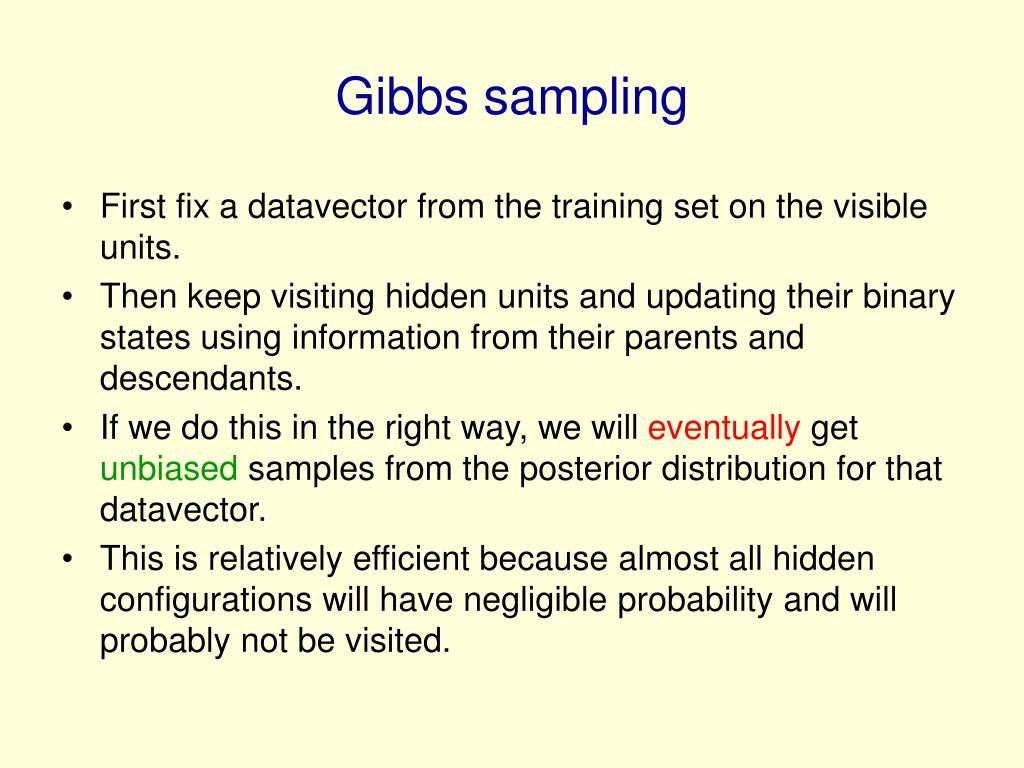 Gibbs sampling

• First fix a datavector from the training set on the visible units.
• Then keep visiting hidden units and updating their binary states using information from their parents and descendants.
• If we do this in the right way, we will eventually get unbiased samples from the posterior distribution for that datavector.
• This is relatively efficient because almost all hidden configurations will have negligible probability and will probably not be visited.